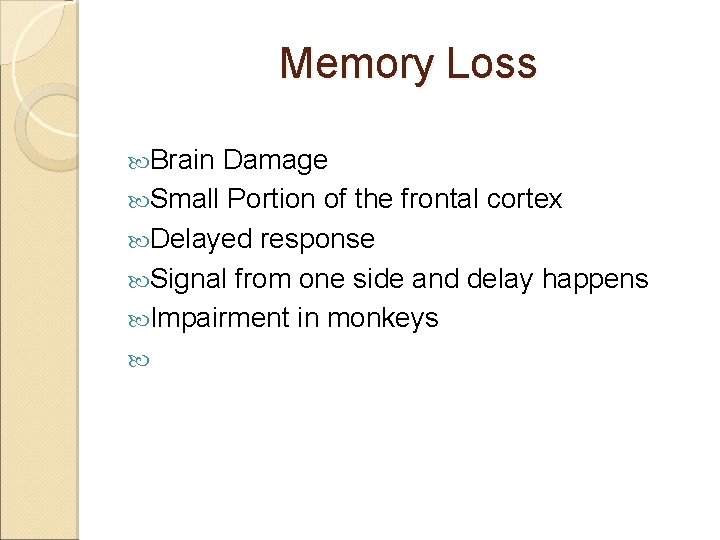 Memory Loss

Brain Damage
Small Portion of the frontal cortex
Delayed response
Signal from one side and delay happens
Impairment in monkeys